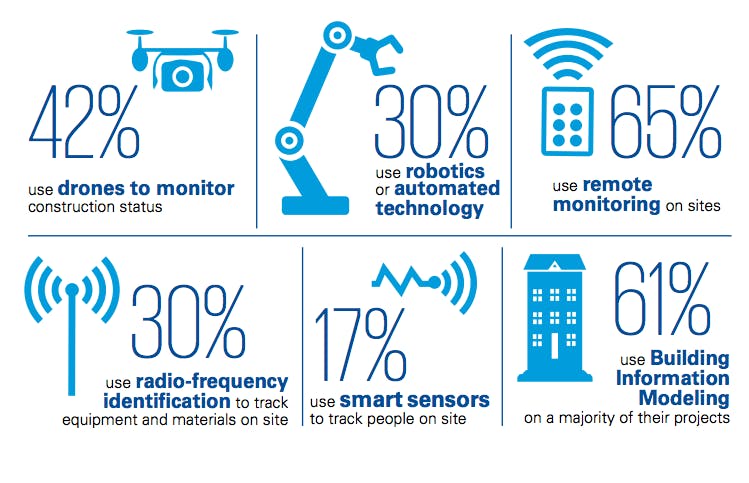 42%

use drones to monitor construction status

30%

use robotics or automated technology

65%

use remote monitoring on sites

30%

use radio-frequency identification to track equipment and materials on site

17%

use smart sensors to track people on site

61%

use Building Information Modeling on a majority of their projects